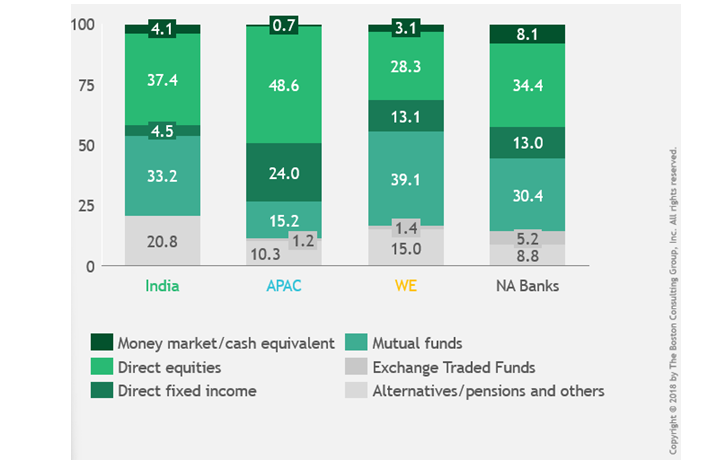 100
75
50
25
0

4.1
37.4
4.5
33.2
20.8

0.7
48.6
24.0
15.2
1.2
10.3

3.1
28.3
13.1
39.1
1.4
15.0

8.1
34.4
13.0
30.4
5.2
8.8

India
APAC
WE
NA Banks

Money market/cash equivalent
Direct equities
Direct fixed income
Mutual funds
Exchange Traded Funds
Alternatives/pensions and others

Copyright © 2018 by The Boston Consulting Group, Inc. All rights reserved.